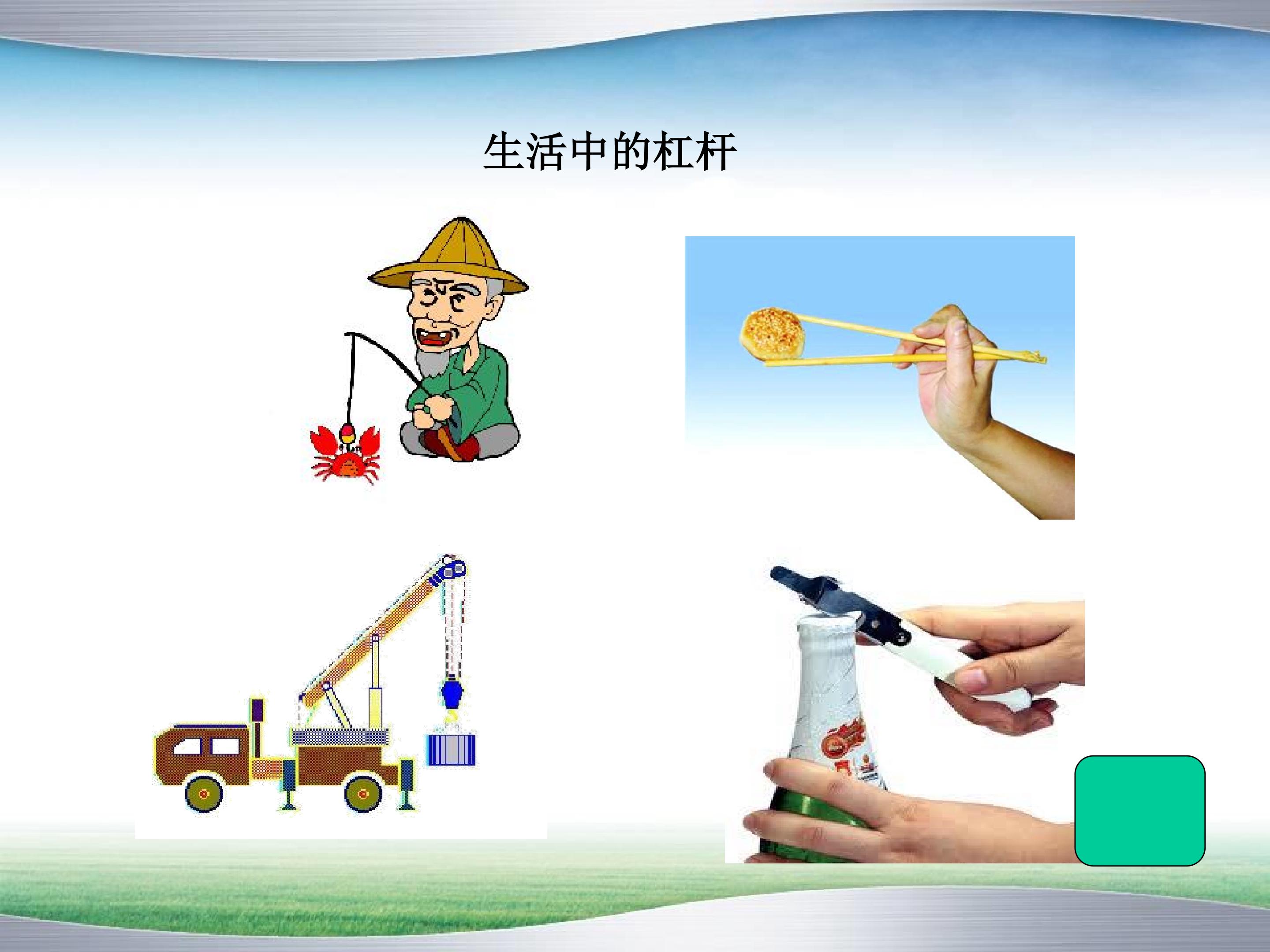 生活中的杠杆